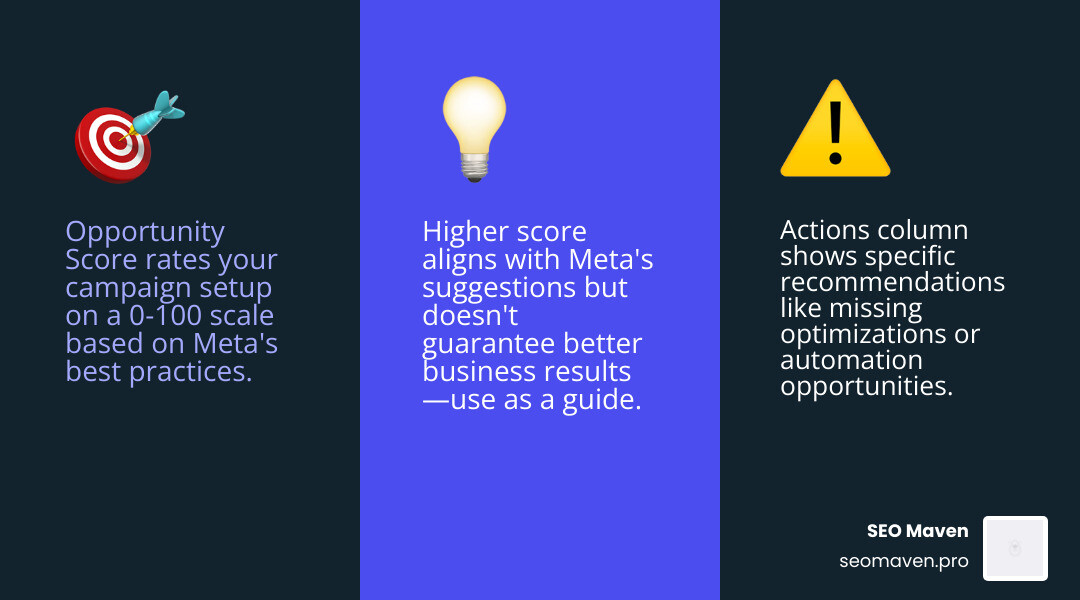 Opportunity Score rates your campaign setup on a 0-100 scale based on Meta's best practices.

Higher score aligns with Meta's suggestions but doesn't guarantee better business results—use as a guide.

Actions column shows specific recommendations like missing optimizations or automation opportunities.

SEO Maven
seomaven.pro